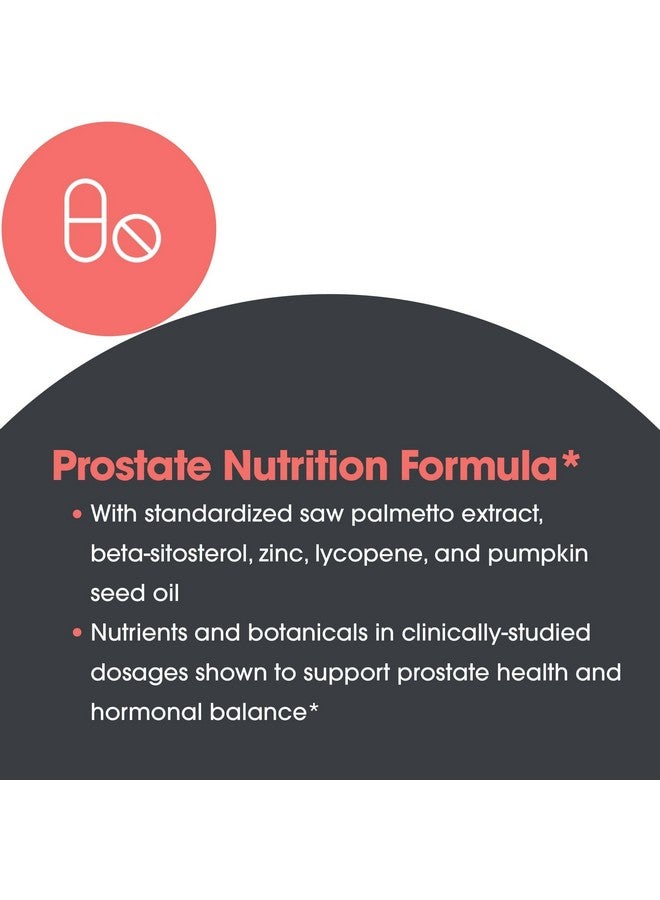 Prostate Nutrition Formula*

• With standardized saw palmetto extract, beta-sitosterol, zinc, lycopene, and pumpkin seed oil

• Nutrients and botanicals in clinically-studied dosages shown to support prostate health and hormonal balance*